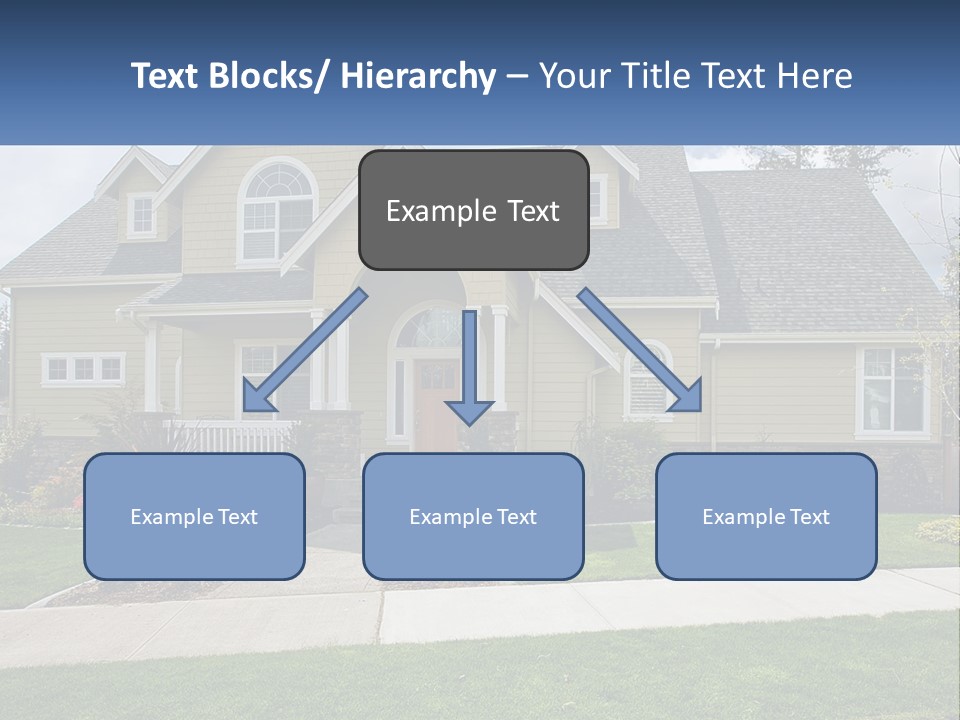 Text Blocks/ Hierarchy – Your Title Text Here

Example Text

Example Text

Example Text

Example Text